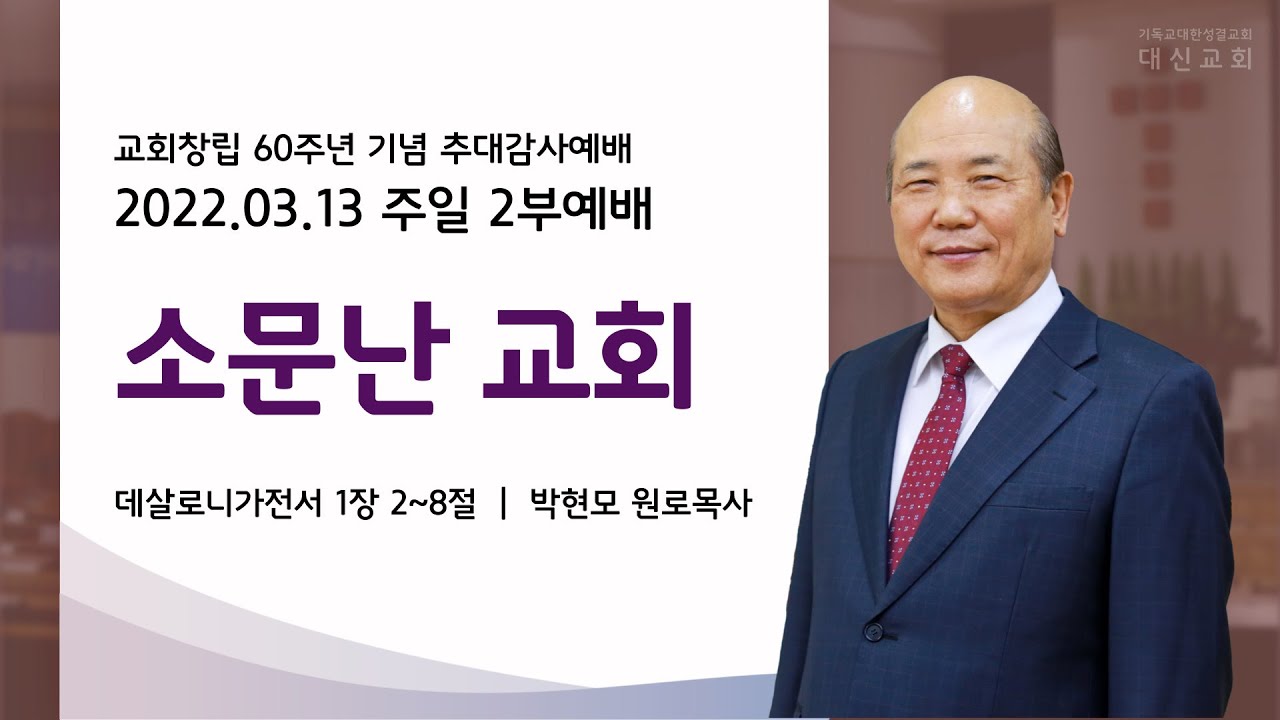 기독교대한성결교회
대신교회

교회창립 60주년 기념 추대감사예배
2022.03.13 주일 2부예배

소문난 교회

데살로니가전서 1장 2~8절 | 박현모 원로목사